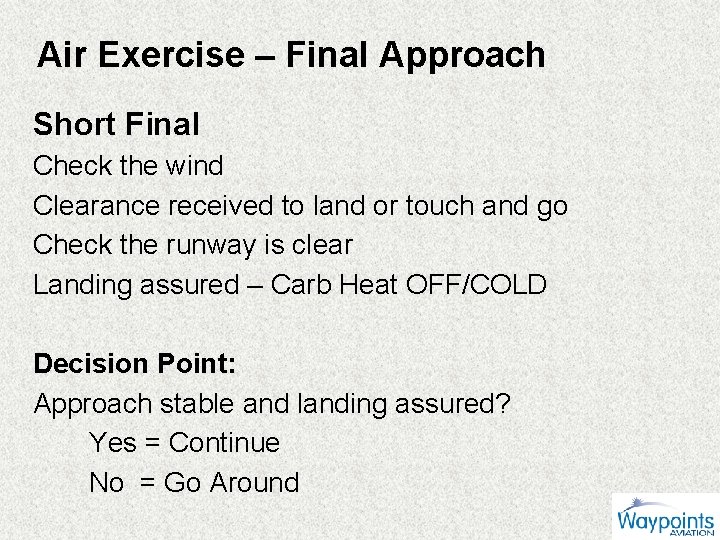 Air Exercise – Final Approach

Short Final

Check the wind

Clearance received to land or touch and go

Check the runway is clear

Landing assured – Carb Heat OFF/COLD

Decision Point:

Approach stable and landing assured?

Yes = Continue

No = Go Around

Waypoints AVIATION